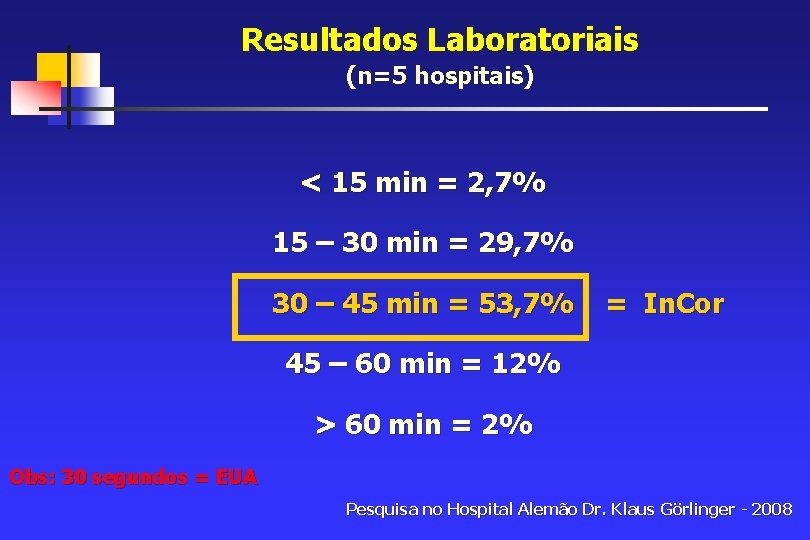 Resultados Laboratoriais
(n=5 hospitais)

< 15 min = 2,7%

15 – 30 min = 29,7%

30 – 45 min = 53,7% = InCor

45 – 60 min = 12%

> 60 min = 2%

Obs: 30 segundos = EUA

Pesquisa no Hospital Alemão Dr. Klaus Görlinger - 2008